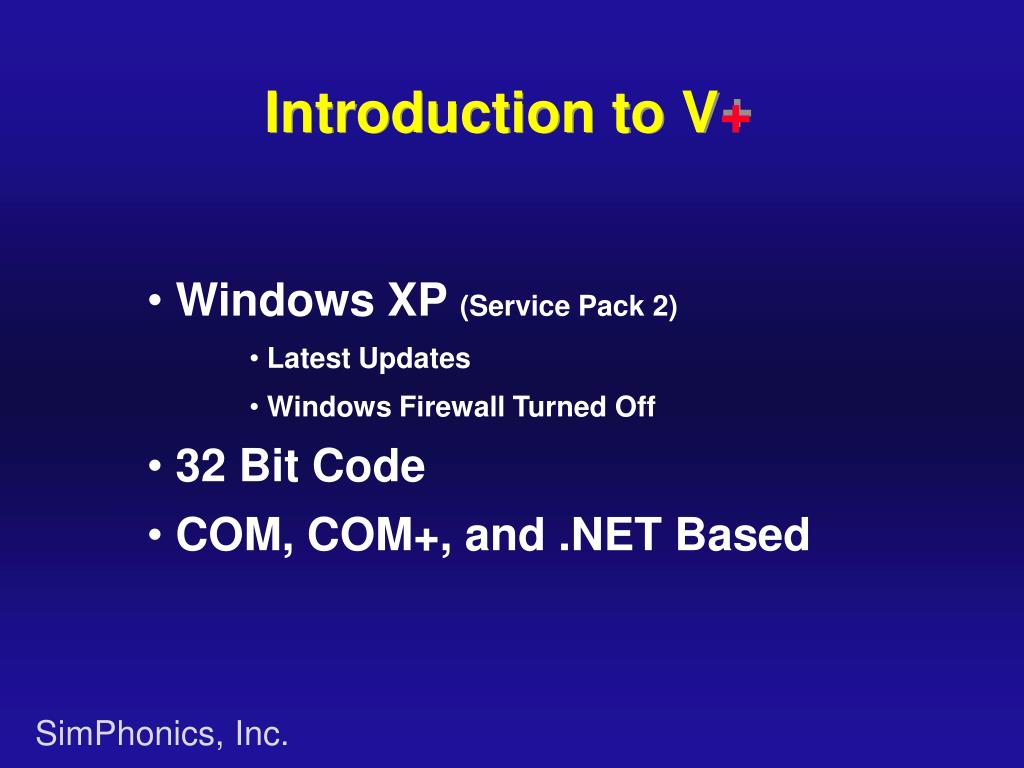 Introduction to V+

• Windows XP (Service Pack 2)

• Latest Updates

• Windows Firewall Turned Off

• 32 Bit Code

• COM, COM+, and .NET Based

SimPhonics, Inc.